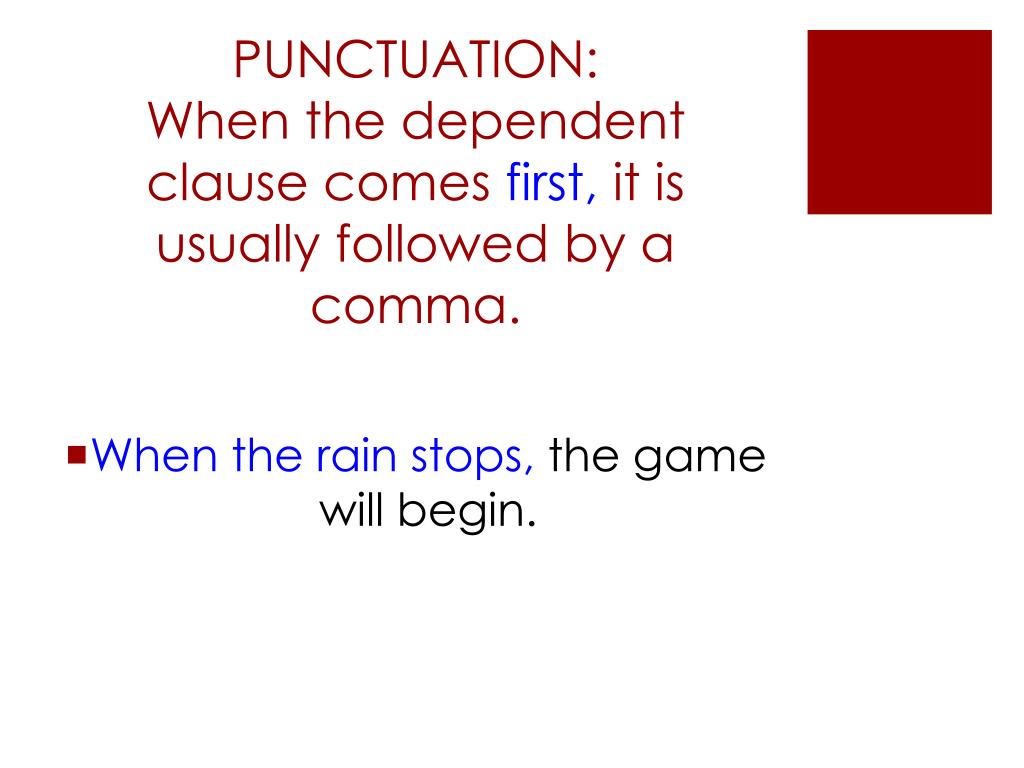 PUNCTUATION:
When the dependent clause comes first, it is usually followed by a comma.

When the rain stops, the game will begin.